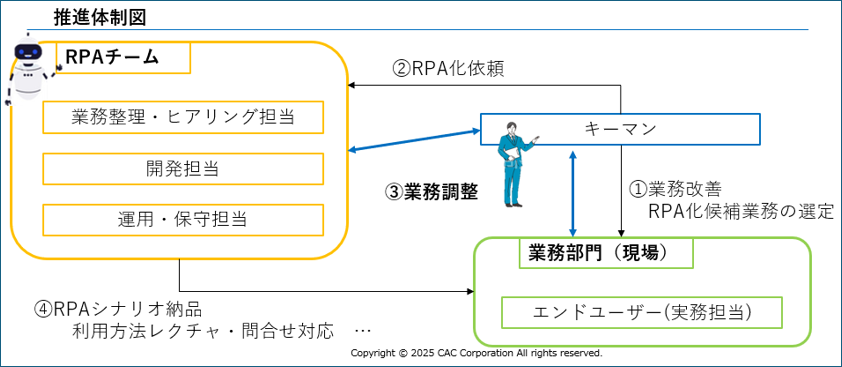 推進体制図

RPAチーム

業務整理・ヒアリング担当

開発担当

運用・保守担当

②RPA化依頼

キーマン

③業務調整

①業務改善
RPA化候補業務の選定

業務部門（現場）

エンドユーザー(実務担当)

④RPAシナリオ納品
利用方法レクチャ・問合せ対応 …

Copyright © 2025 CAC Corporation All rights reserved.